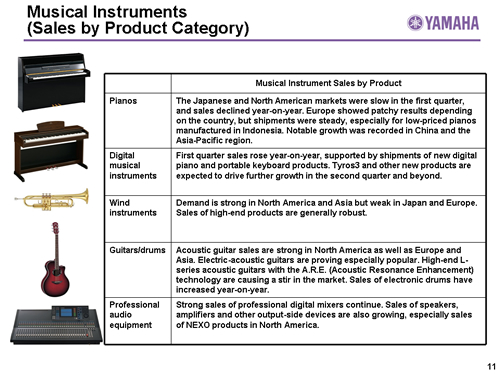 Musical Instruments
(Sales by Product Category)

YAMAHA

| | Musical Instrument Sales by Product |
|---|---|
| Pianos | The Japanese and North American markets were slow in the first quarter, and sales declined year-on-year. Europe showed patchy results depending on the country, but shipments were steady, especially for low-priced pianos manufactured in Indonesia. Notable growth was recorded in China and the Asia-Pacific region. |
| Digital musical instruments | First quarter sales rose year-on-year, supported by shipments of new digital piano and portable keyboard products. Tyros3 and other new products are expected to drive further growth in the second quarter and beyond. |
| Wind instruments | Demand is strong in North America and Asia but weak in Japan and Europe. Sales of high-end products are generally robust. |
| Guitars/drums | Acoustic guitar sales are strong in North America as well as Europe and Asia. Electric-acoustic guitars are proving especially popular. High-end L-series acoustic guitars with the A.R.E. (Acoustic Resonance Enhancement) technology are causing a stir in the market. Sales of electronic drums have increased year-on-year. |
| Professional audio equipment | Strong sales of professional digital mixers continue. Sales of speakers, amplifiers and other output-side devices are also growing, especially sales of NEXO products in North America. |

11